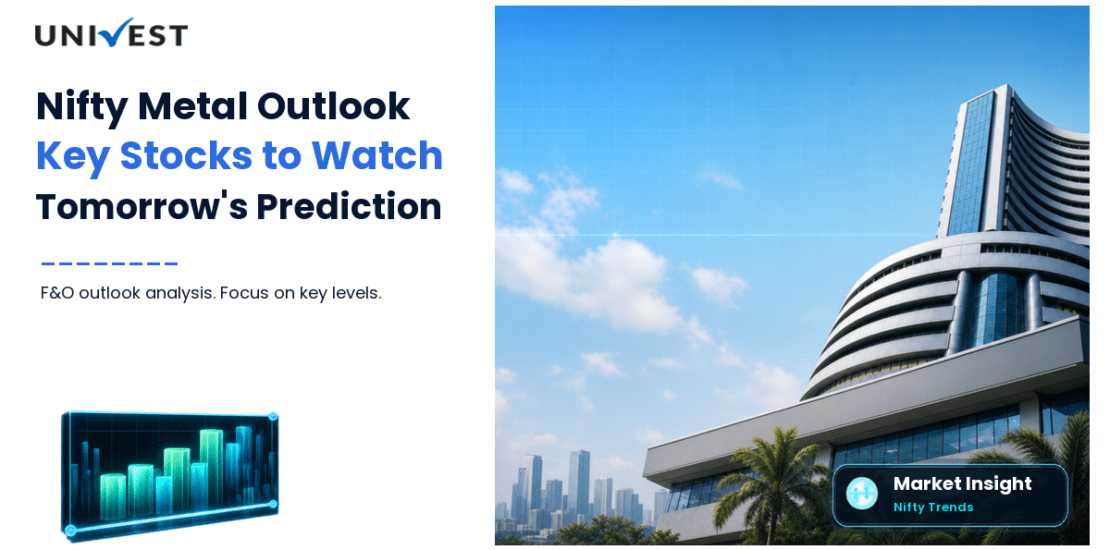 UNIVEST

Nifty Metal Outlook
Key Stocks to Watch
Tomorrow's Prediction

F&O outlook analysis. Focus on key levels.

Market Insight
Nifty Trends